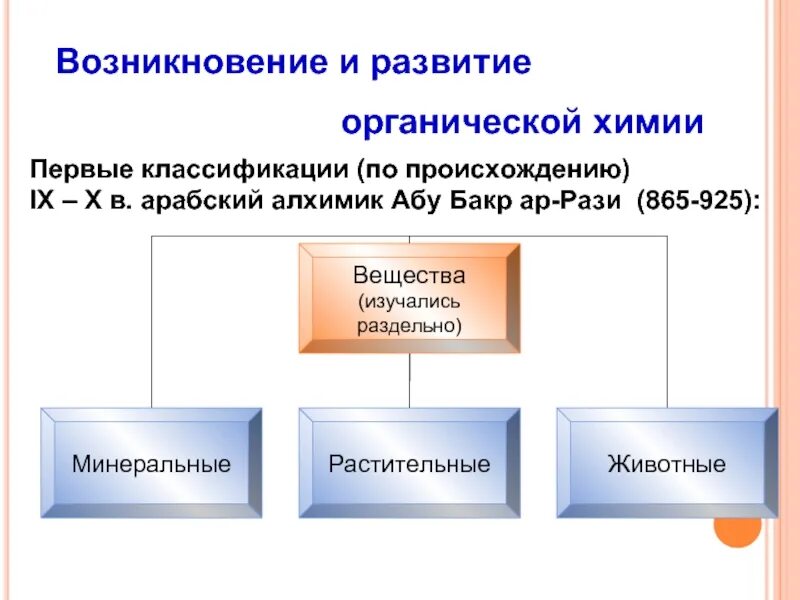 Возникновение и развитие органической химии

Первые классификации (по происхождению)
IX – X в. арабский алхимик Абу Бакр ар-Рази (865-925):

Вещества (изучались раздельно)

Минеральные

Растительные

Животные